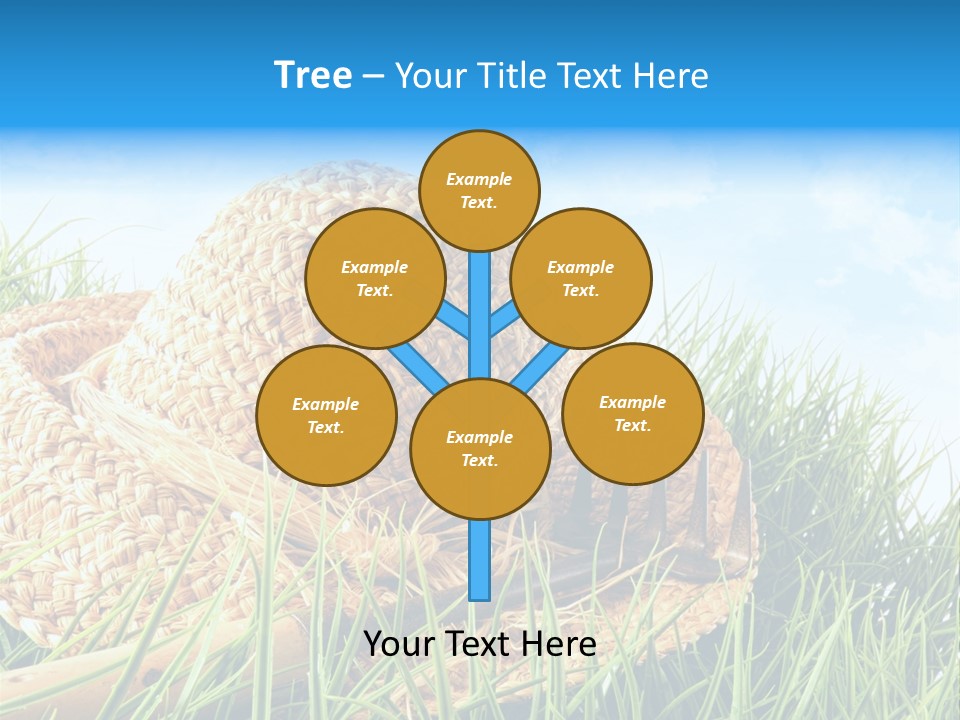 Tree – Your Title Text Here

Example Text.

Example Text.

Example Text.

Example Text.

Example Text.

Example Text.

Your Text Here